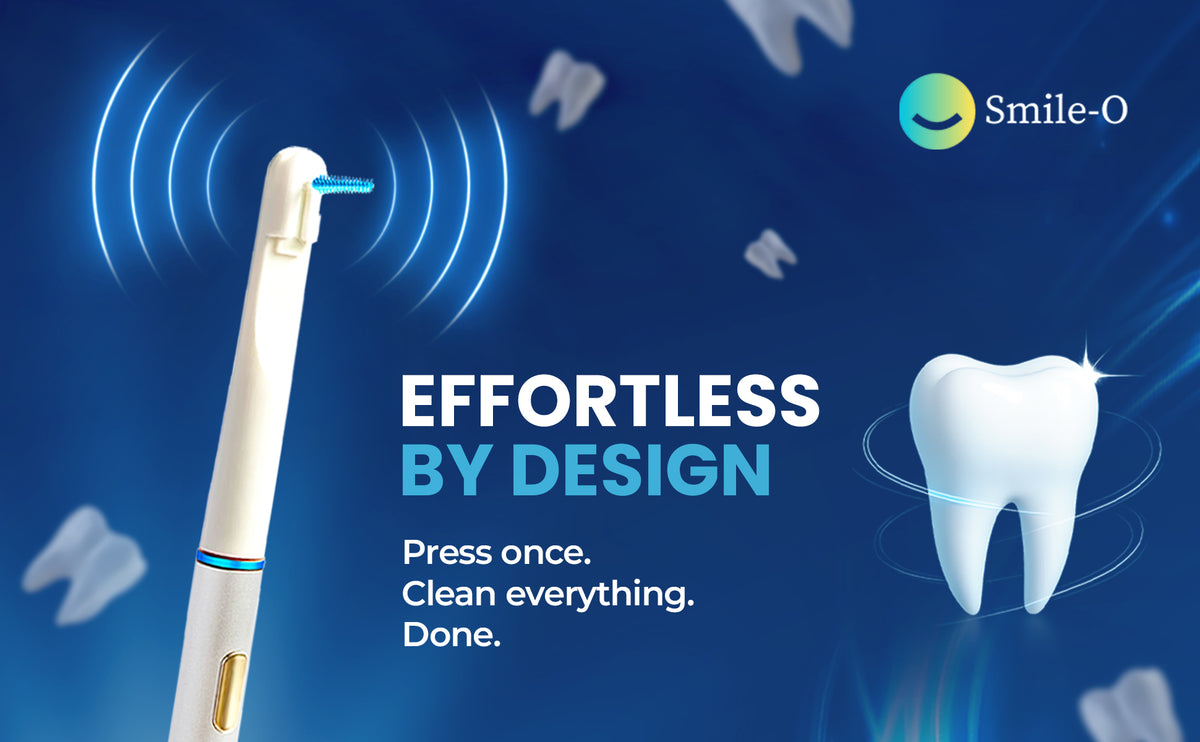 Smile-O

EFFORTLESS
BY DESIGN

Press once.
Clean everything.
Done.